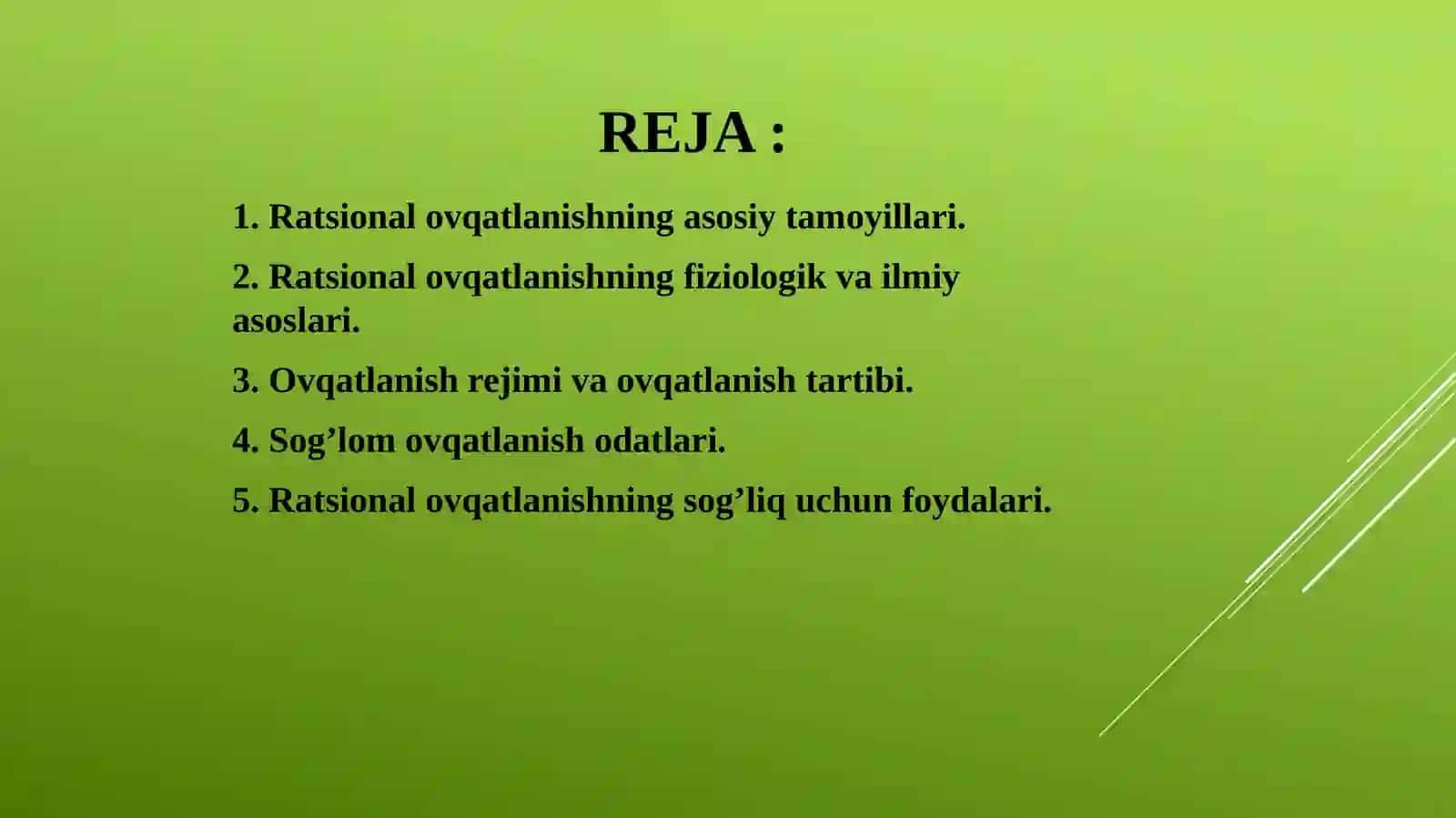 REJA :

1. Ratsional ovqatlanishning asosiy tamoyillari.

2. Ratsional ovqatlanishning fiziologik va ilmiy asoslari.

3. Ovqatlanish rejimi va ovqatlanish tartibi.

4. Sog’lom ovqatlanish odatlari.

5. Ratsional ovqatlanishning sog’liq uchun foydalari.